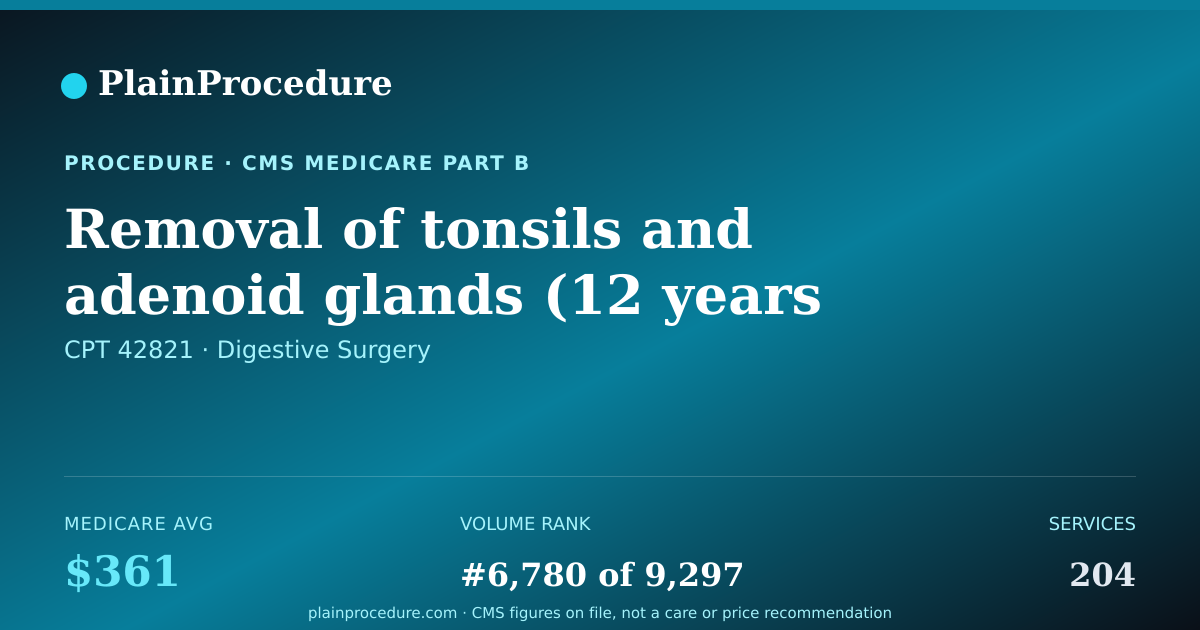 PlainProcedure

PROCEDURE · CMS MEDICARE PART B

Removal of tonsils and adenoid glands (12 years

CPT 42821 · Digestive Surgery

MEDICARE AVG
$361

VOLUME RANK
#6,780 of 9,297

SERVICES
204

plainprocedure.com · CMS figures on file, not a care or price recommendation